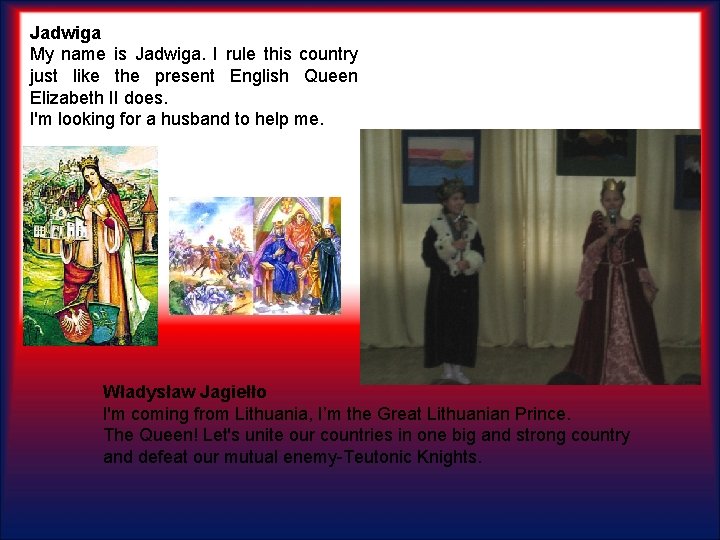 Jadwiga
My name is Jadwiga. I rule this country just like the present English Queen Elizabeth II does.
I'm looking for a husband to help me.

Władysław Jagiełło
I'm coming from Lithuania, I'm the Great Lithuanian Prince.
The Queen! Let's unite our countries in one big and strong country and defeat our mutual enemy-Teutonic Knights.